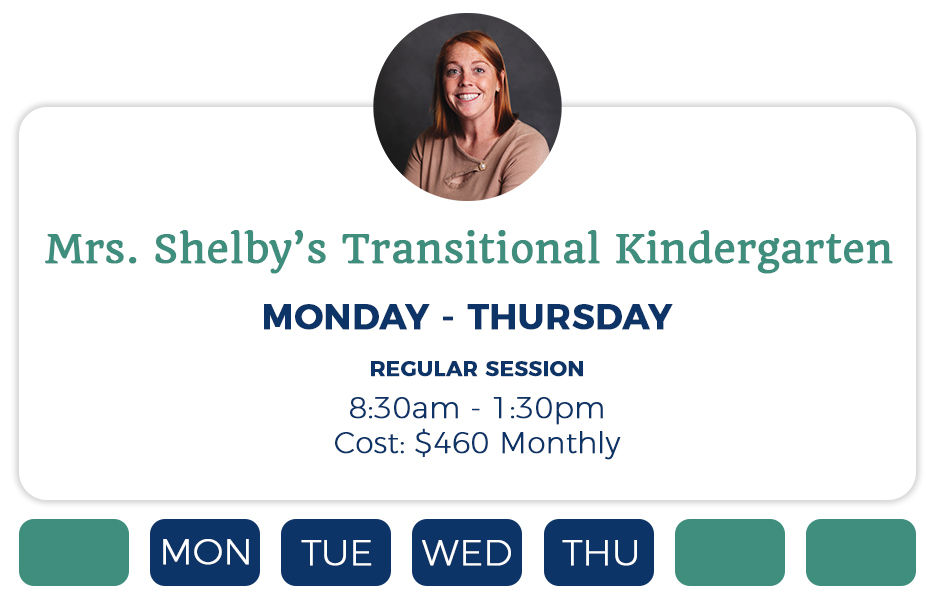 Mrs. Shelby's Transitional Kindergarten

MONDAY - THURSDAY

REGULAR SESSION

8:30am - 1:30pm
Cost: $460 Monthly

MON TUE WED THU